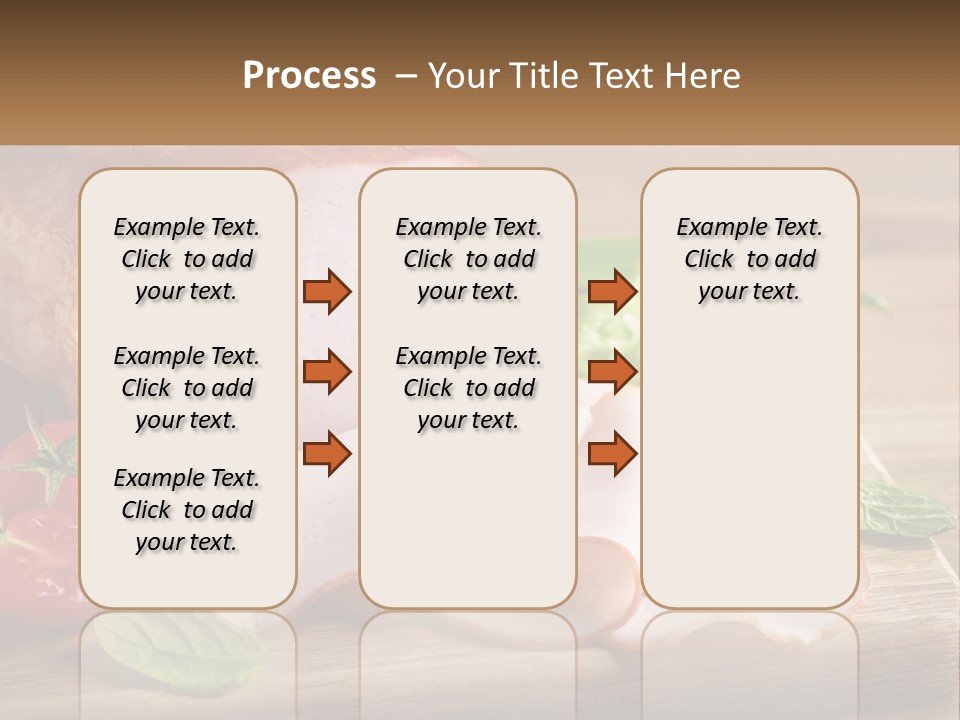 Process – Your Title Text Here

Example Text. Click to add your text.

Example Text. Click to add your text.

Example Text. Click to add your text.

Example Text. Click to add your text.

Example Text. Click to add your text.

Example Text. Click to add your text.